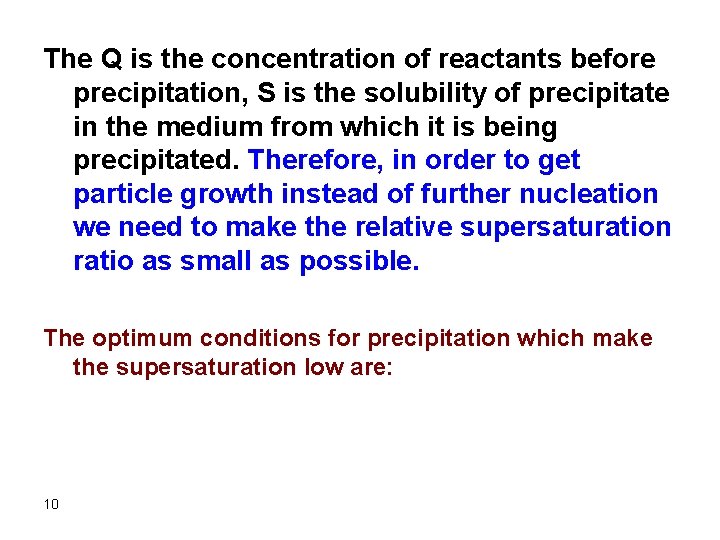 The Q is the concentration of reactants before precipitation, S is the solubility of precipitate in the medium from which it is being precipitated. Therefore, in order to get particle growth instead of further nucleation we need to make the relative supersaturation ratio as small as possible.

The optimum conditions for precipitation which make the supersaturation low are:

10